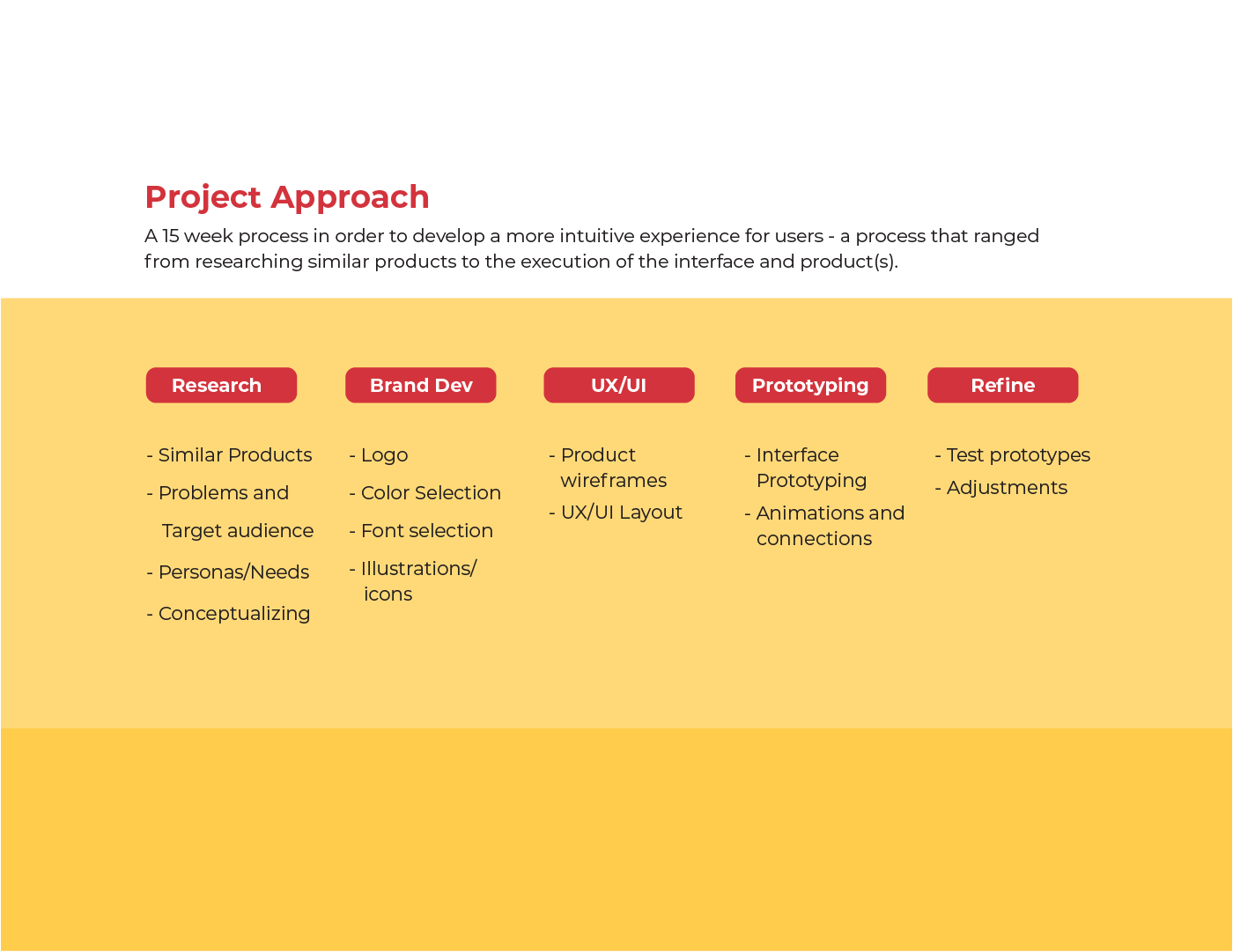 Project Approach

A 15 week process in order to develop a more intuitive experience for users - a process that ranged from researching similar products to the execution of the interface and product(s).

Research

- Similar Products
- Problems and Target audience
- Personas/Needs
- Conceptualizing

Brand Dev

- Logo
- Color Selection
- Font selection
- Illustrations/ icons

UX/UI

- Product wireframes
- UX/UI Layout

Prototyping

- Interface Prototyping
- Animations and connections

Refine

- Test prototypes
- Adjustments